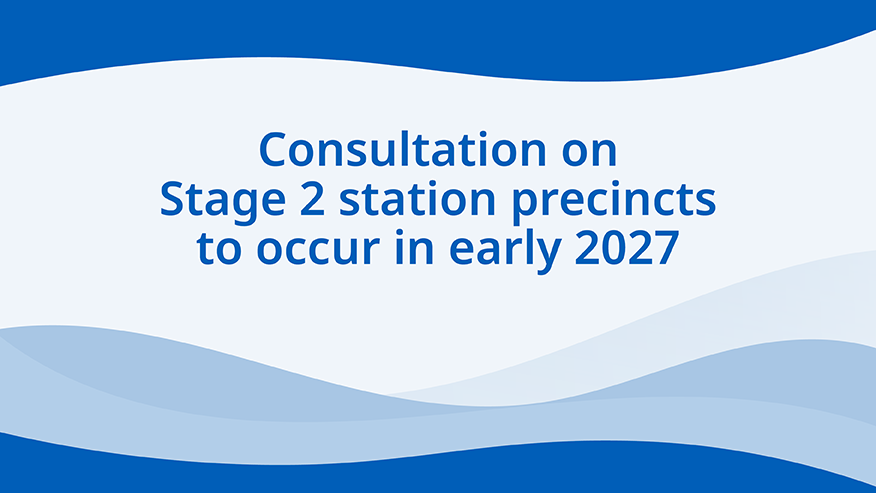 Consultation on
Stage 2 station precincts
to occur in early 2027